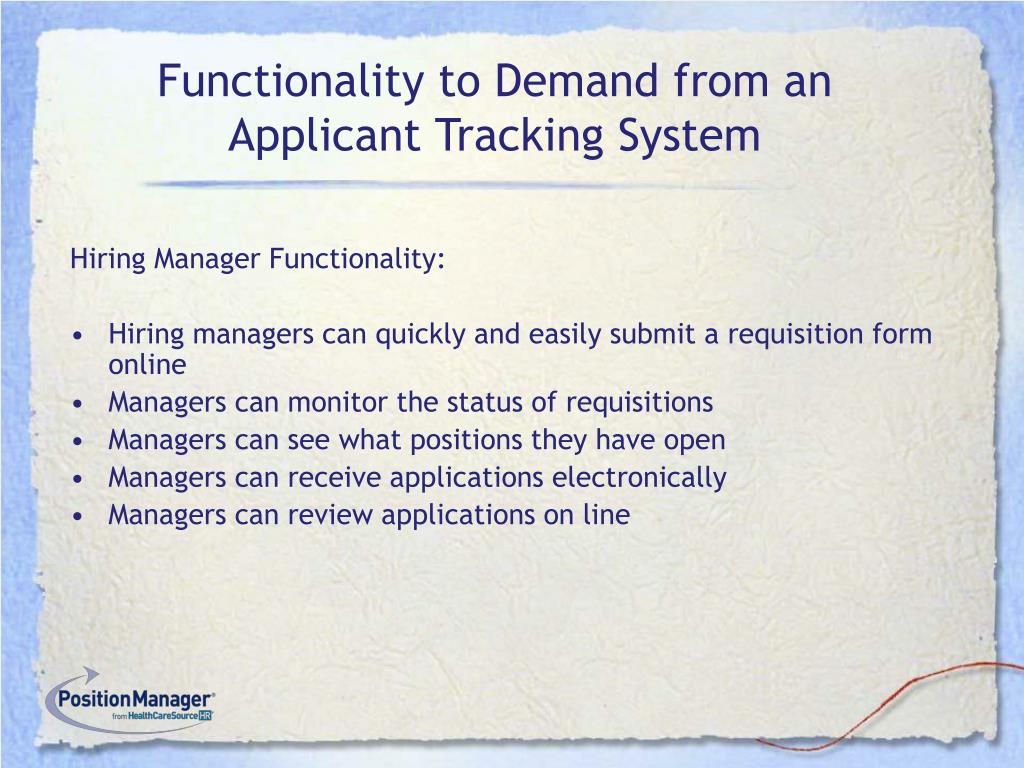 Functionality to Demand from an Applicant Tracking System

Hiring Manager Functionality:

• Hiring managers can quickly and easily submit a requisition form online
• Managers can monitor the status of requisitions
• Managers can see what positions they have open
• Managers can receive applications electronically
• Managers can review applications on line

PositionManager®
from HealthCareSourceHR